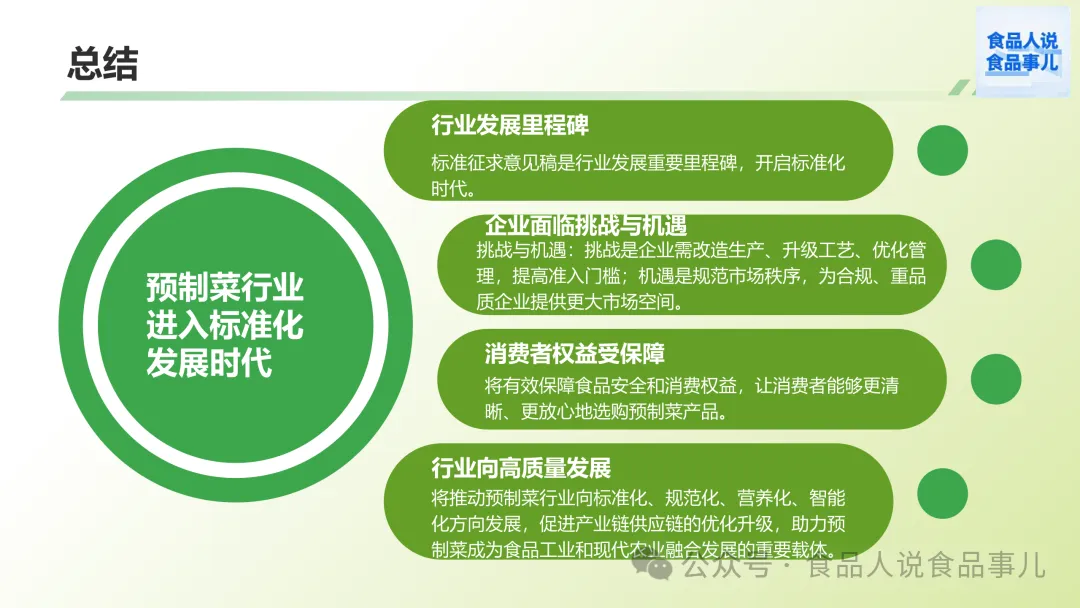 总结

食品人说
食品事儿

预制菜行业进入标准化发展时代

行业发展里程碑

标准征求意见稿是行业发展重要里程碑，开启标准化时代。

企业面临挑战与机遇

挑战与机遇：挑战是企业需改造生产、升级工艺、优化管理，提高准入门槛；机遇是规范市场秩序，为合规、重品质企业提供更大市场空间。

消费者权益受保障

将有效保障食品安全和消费权益，让消费者能够更清晰、更放心地选购预制菜产品。

行业向高质量发展

将推动预制菜行业向标准化、规范化、营养化、智能化方向发展，促进产业链供应链的优化升级，助力预制菜成为食品工业和现代农业融合发展的重要载体。

公众号 · 食品人说食品事儿